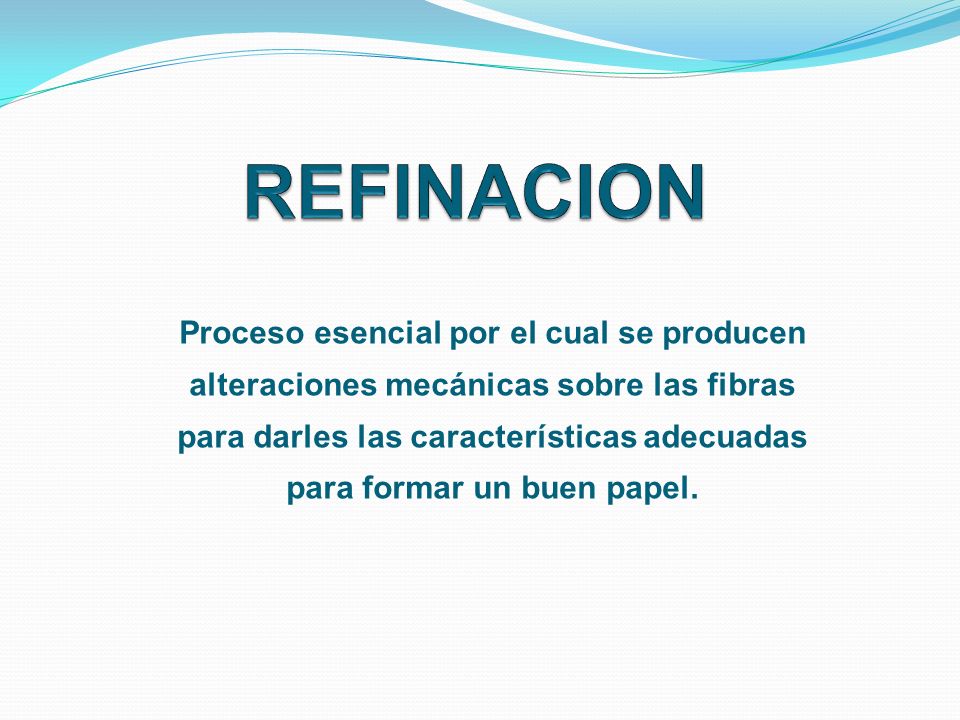 REFINACION

Proceso esencial por el cual se producen alteraciones mecánicas sobre las fibras para darles las características adecuadas para formar un buen papel.